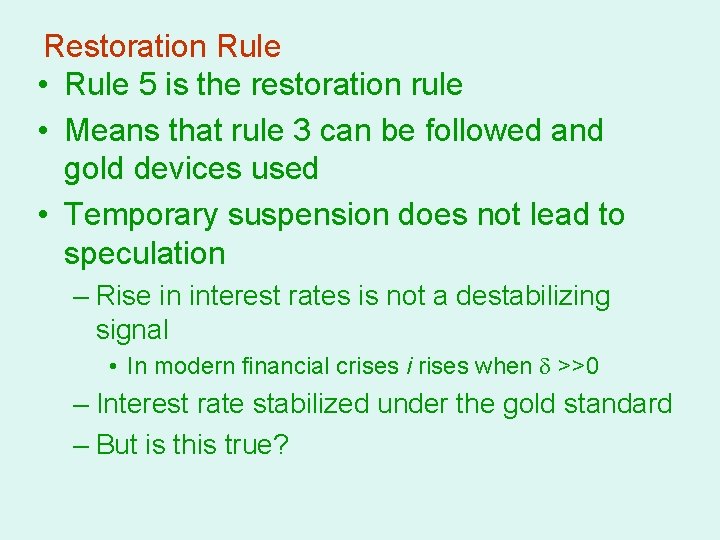 Restoration Rule

• Rule 5 is the restoration rule

• Means that rule 3 can be followed and gold devices used

• Temporary suspension does not lead to speculation

– Rise in interest rates is not a destabilizing signal

• In modern financial crises $i$ rises when $\delta >> 0$

– Interest rate stabilized under the gold standard

– But is this true?